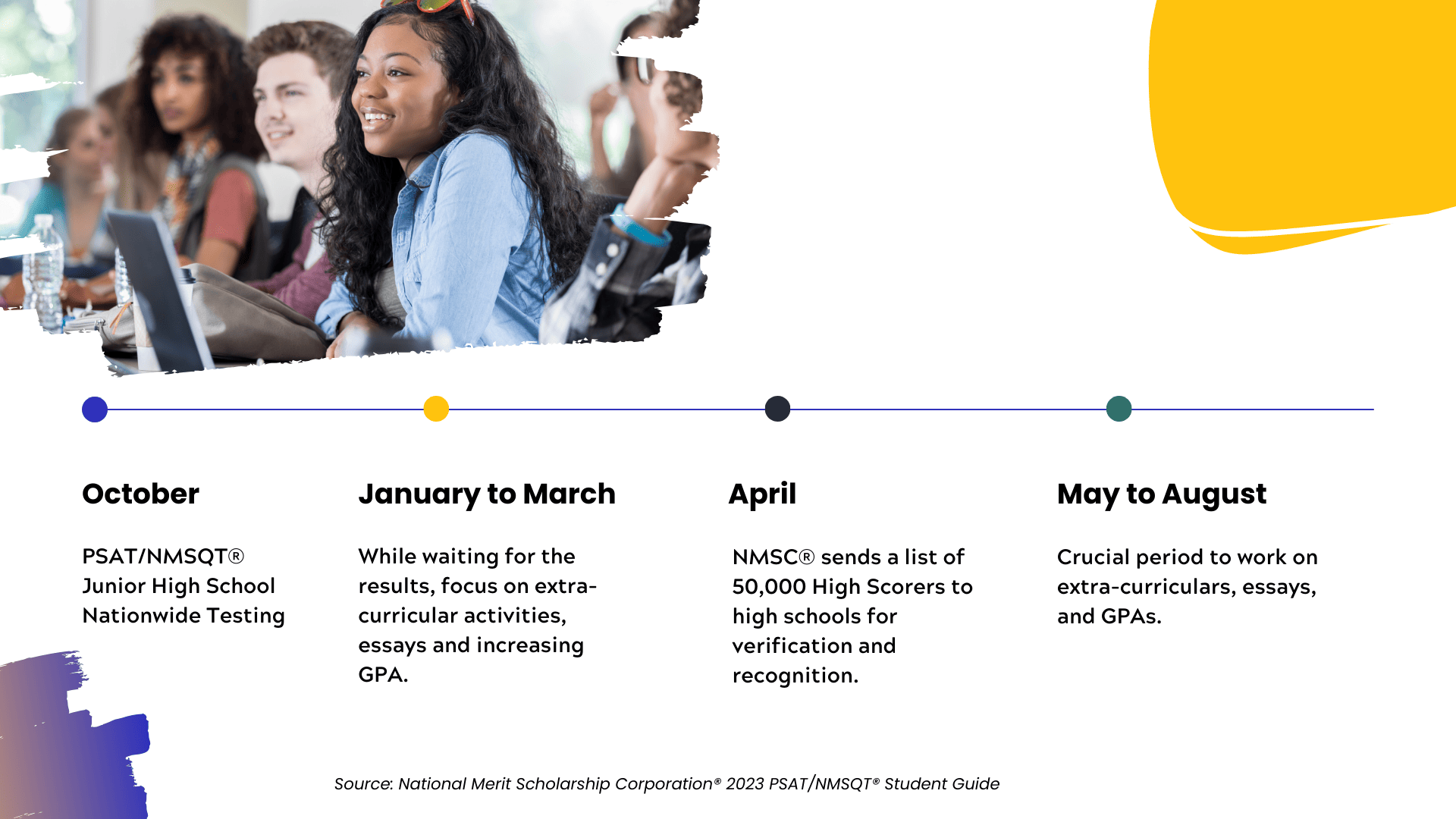 October

PSAT/NMSQT® Junior High School Nationwide Testing

January to March

While waiting for the results, focus on extra-curricular activities, essays and increasing GPA.

April

NMSC® sends a list of 50,000 High Scorers to high schools for verification and recognition.

May to August

Crucial period to work on extra-curriculars, essays, and GPAs.

Source: National Merit Scholarship Corporation® 2023 PSAT/NMSQT® Student Guide